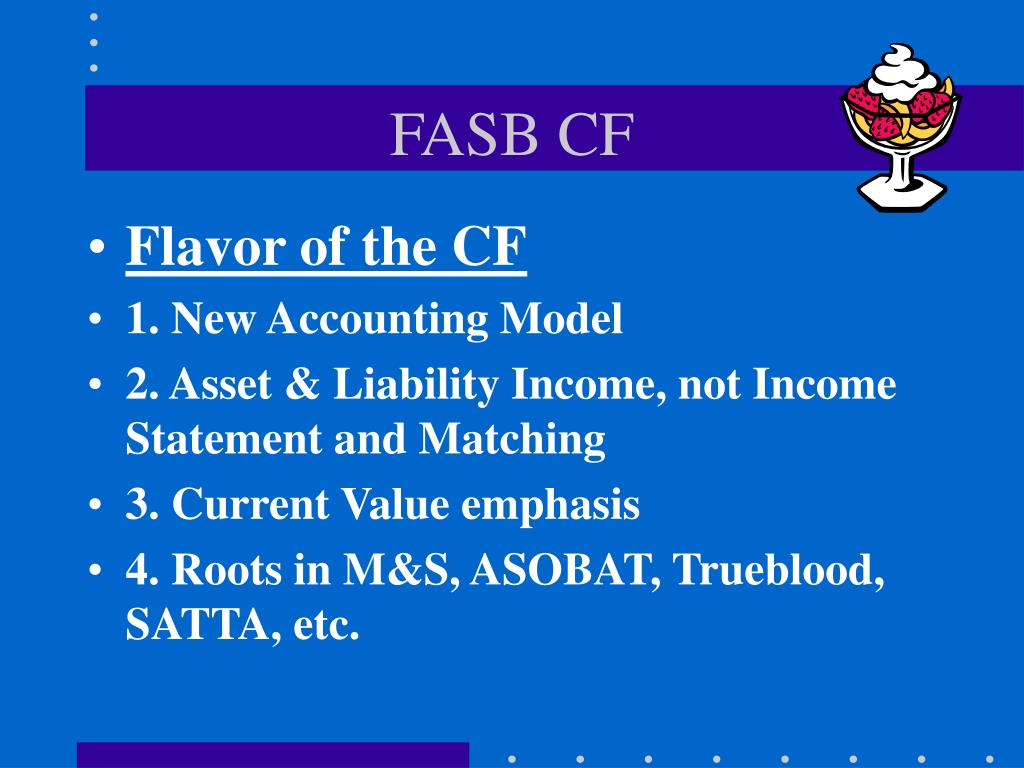 FASB CF

• Flavor of the CF
• 1. New Accounting Model
• 2. Asset & Liability Income, not Income Statement and Matching
• 3. Current Value emphasis
• 4. Roots in M&S, ASOBAT, Trueblood, SATTA, etc.